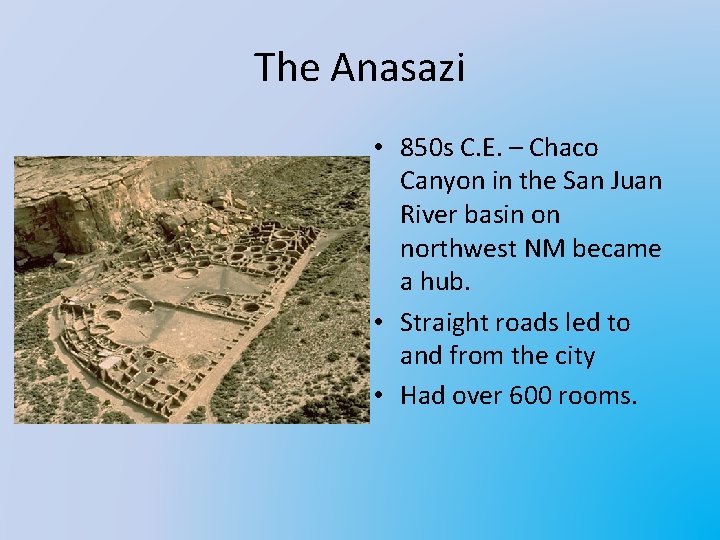 The Anasazi

• 850s C.E. – Chaco Canyon in the San Juan River basin on northwest NM became a hub.

• Straight roads led to and from the city

• Had over 600 rooms.